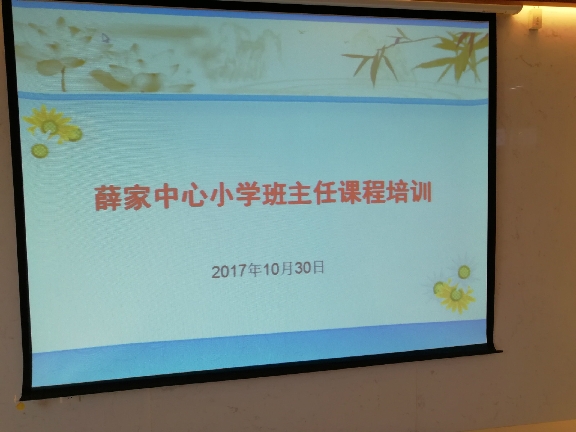 薛家中心小学班主任课程培训

2017年10月30日